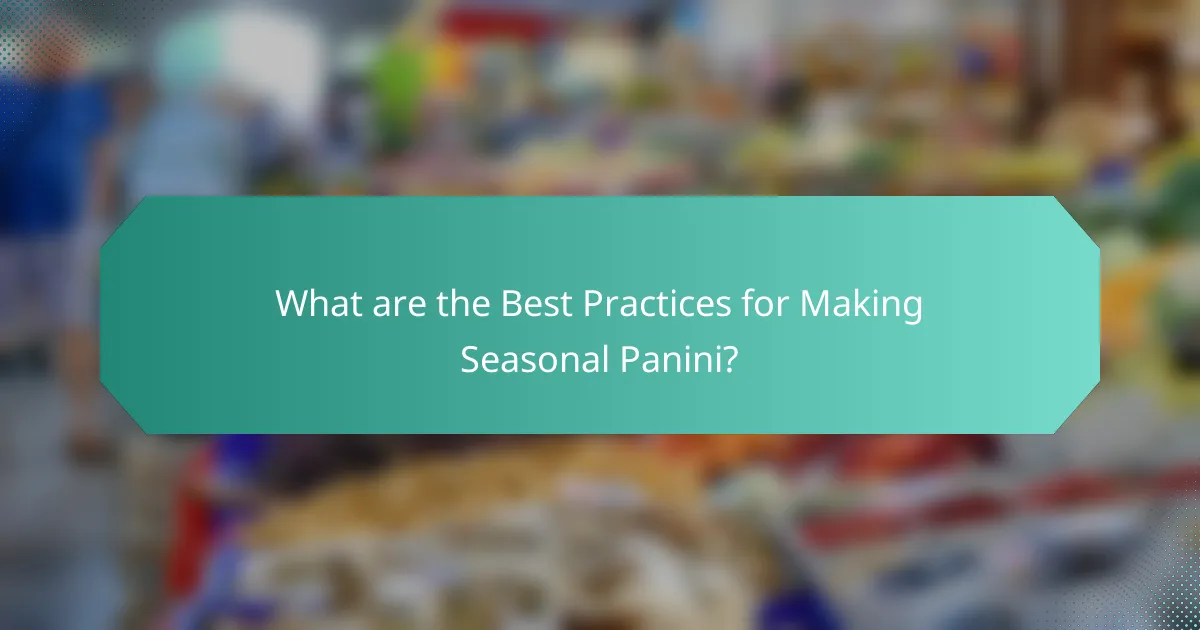 What are the Best Practices for Making Seasonal Panini?